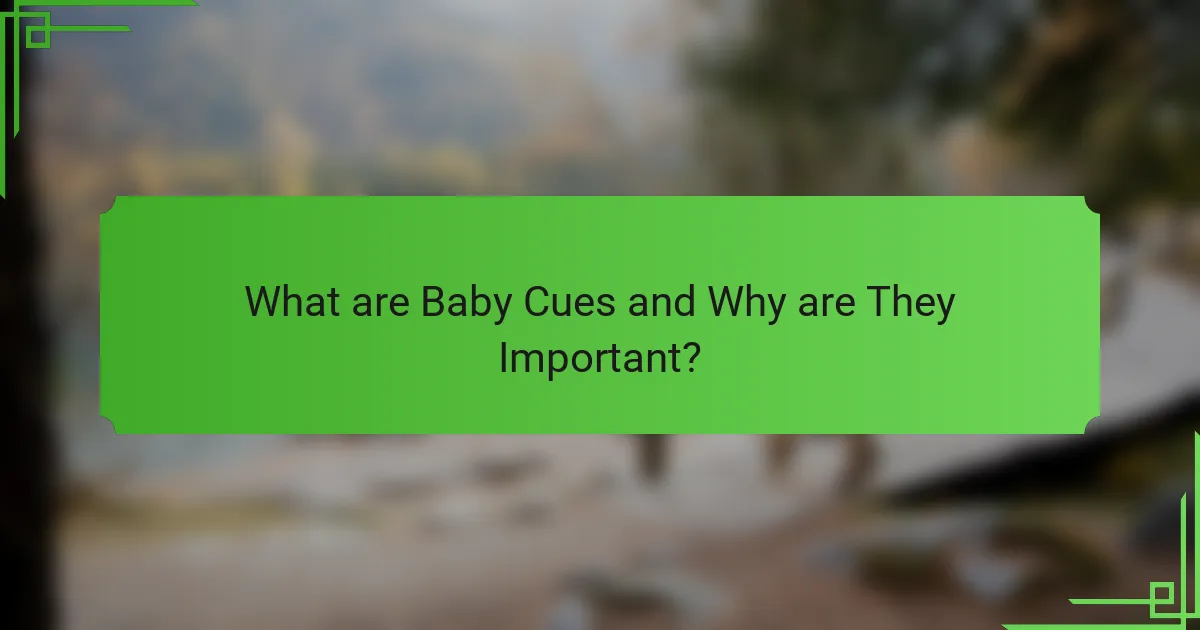 What are Baby Cues and Why are They Important?